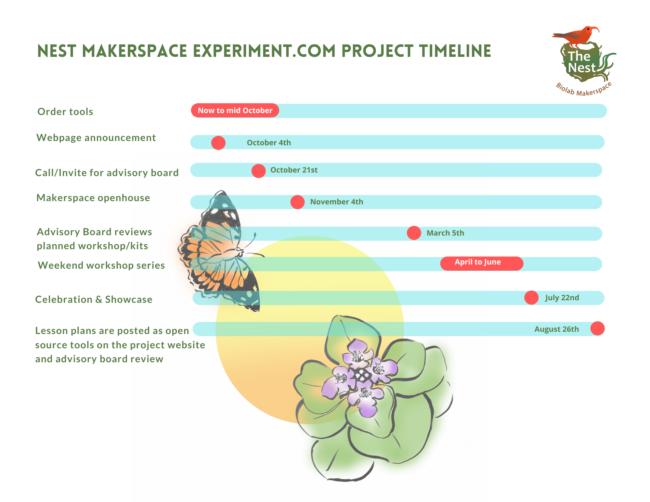 NEST MAKERSPACE EXPERIMENT.COM PROJECT TIMELINE

The Nest
Biolab Makerspace

Order tools
Now to mid October

Webpage announcement
October 4th

Call/Invite for advisory board
October 21st

Makerspace openhouse
November 4th

Advisory Board reviews planned workshop/kits
March 5th

Weekend workshop series
April to June

Celebration & Showcase
July 22nd

Lesson plans are posted as open source tools on the project website and advisory board review
August 26th